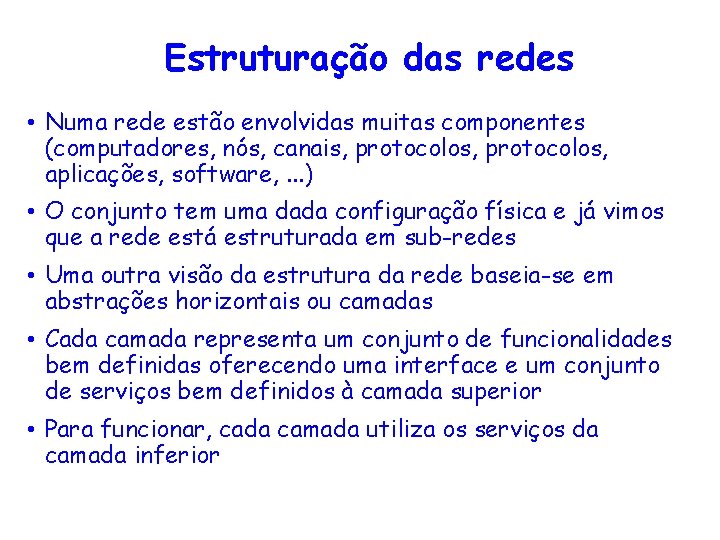 Estruturação das redes

• Numa rede estão envolvidas muitas componentes (computadores, nós, canais, protocolos, protocolos, aplicações, software, ...)

• O conjunto tem uma dada configuração física e já vimos que a rede está estruturada em sub-redes

• Uma outra visão da estrutura da rede baseia-se em abstrações horizontais ou camadas

• Cada camada representa um conjunto de funcionalidades bem definidas oferecendo uma interface e um conjunto de serviços bem definidos à camada superior

• Para funcionar, cada camada utiliza os serviços da camada inferior